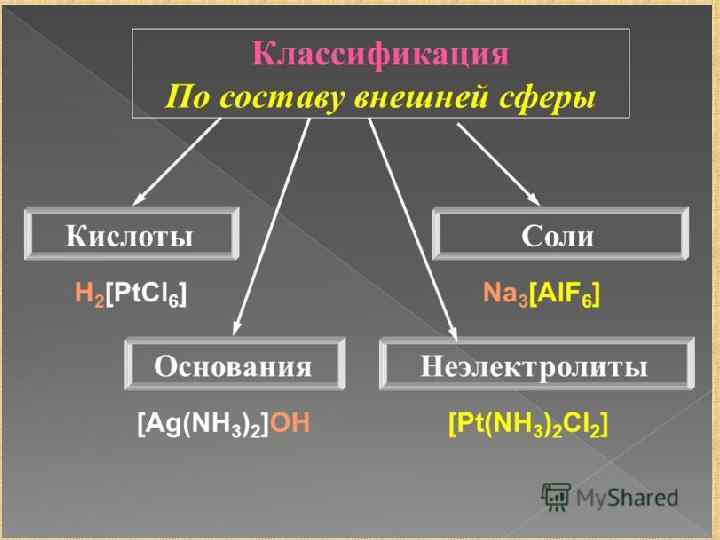 Классификация
По составу внешней сферы

Кислоты

$H_2[PtCl_6]$

Соли

$Na_3[AlF_6]$

Основания

$[Ag(NH_3)_2]OH$

Неэлектролиты

$[Pt(NH_3)_2Cl_2]$

MyShared